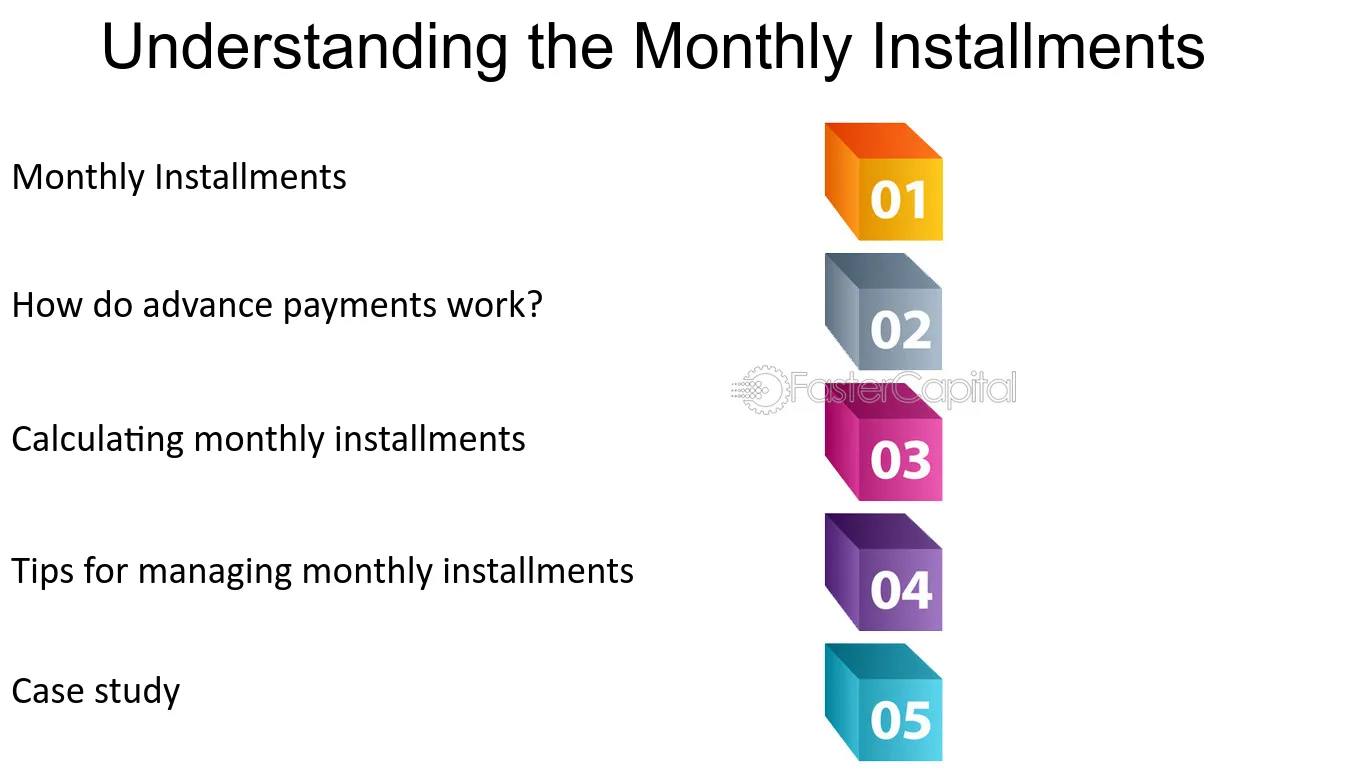 Understanding the Monthly Installments

Monthly Installments

01

How do advance payments work?

02

FasterCapital

Calculating monthly installments

03

Tips for managing monthly installments

04

Case study

05